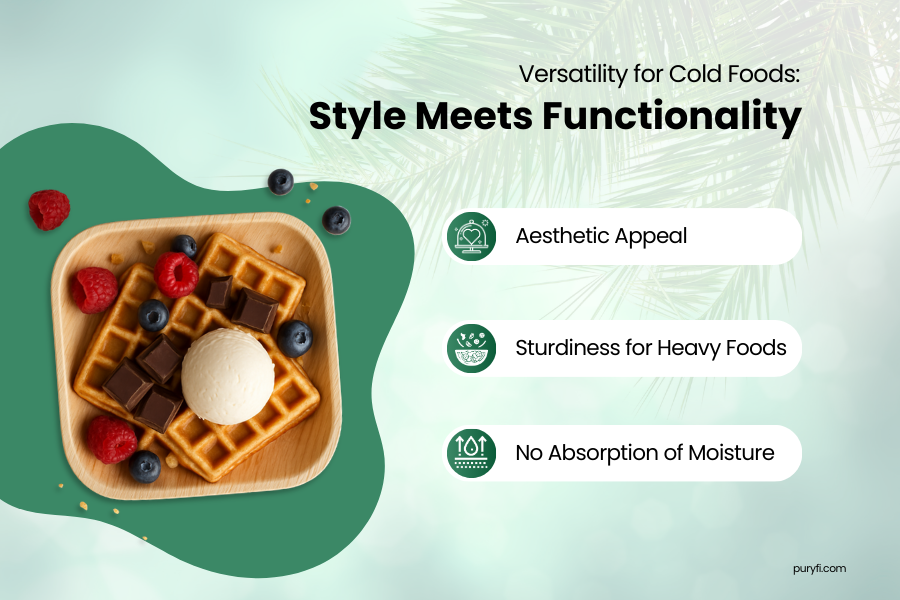 Versatility for Cold Foods:
Style Meets Functionality

Aesthetic Appeal

Sturdiness for Heavy Foods

No Absorption of Moisture

puryfi.com